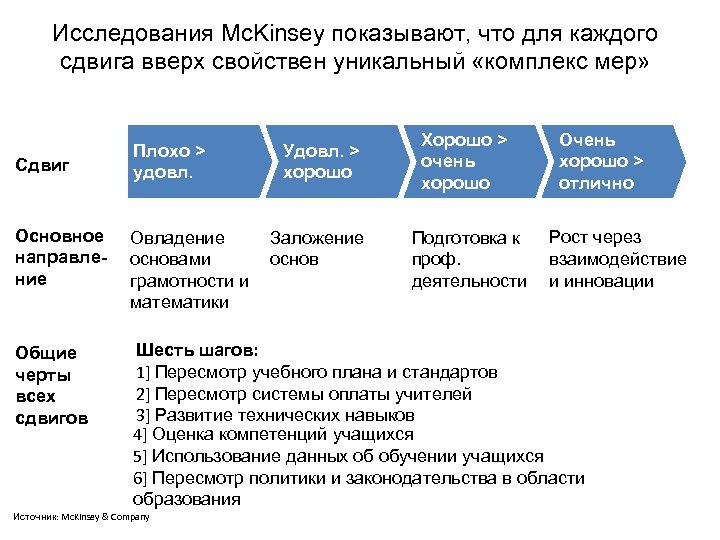 Исследования McKinsey показывают, что для каждого сдвига вверх свойствен уникальный «комплекс мер»

| Сдвиг | Плохо > удовл. | Удовл. > хорошо | Хорошо > очень хорошо | Очень хорошо > отлично |
|---|---|---|---|---|
| Основное направление | Овладение основами грамотности и математики | Заложение основ | Подготовка к проф. деятельности | Рост через взаимодействие и инновации |

Общие черты всех сдвигов

Шесть шагов:
1] Пересмотр учебного плана и стандартов
2] Пересмотр системы оплаты учителей
3] Развитие технических навыков
4] Оценка компетенций учащихся
5] Использование данных об обучении учащихся
6] Пересмотр политики и законодательства в области образования

Источник: McKinsey & Company